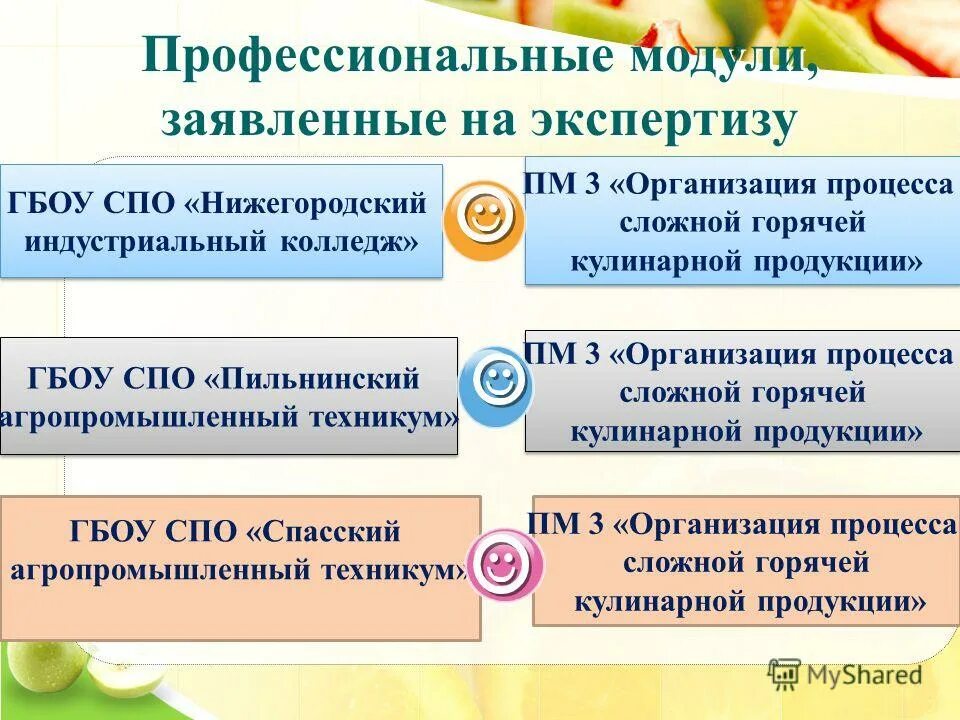 Профессиональные модули, заявленные на экспертизу

ГБОУ СПО «Нижегородский индустриальный колледж»

ПМ 3 «Организация процесса сложной горячей кулинарной продукции»

ГБОУ СПО «Пильнинский агропромышленный техникум»

ПМ 3 «Организация процесса сложной горячей кулинарной продукции»

ГБОУ СПО «Спасский агропромышленный техникум»

ПМ 3 «Организация процесса сложной горячей кулинарной продукции»

MyShared